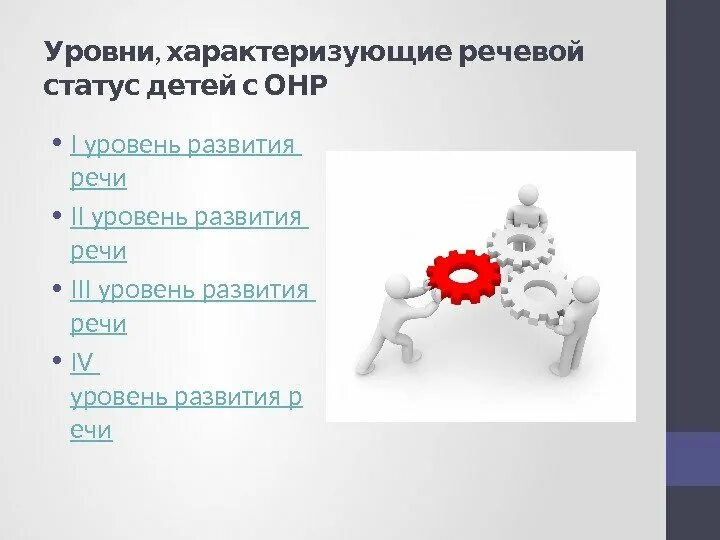 Уровни, характеризующие речевой статус детей с ОНР

• I уровень развития речи
• II уровень развития речи
• III уровень развития речи
• IV уровень развития речи